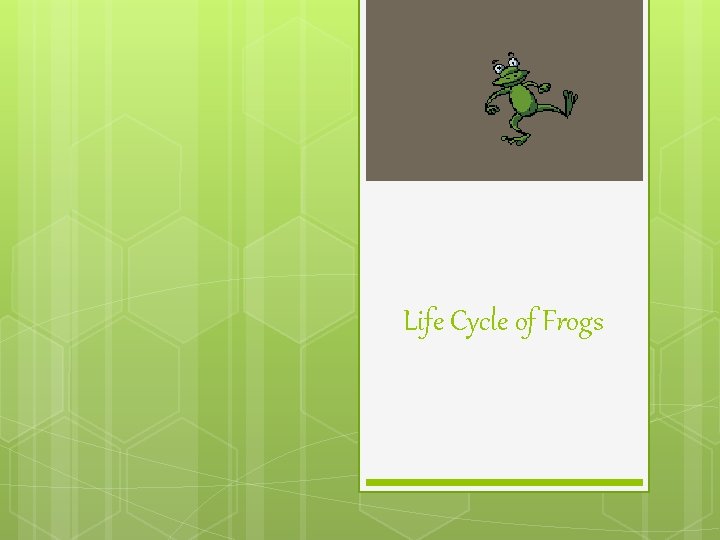 Life Cycle of Frogs